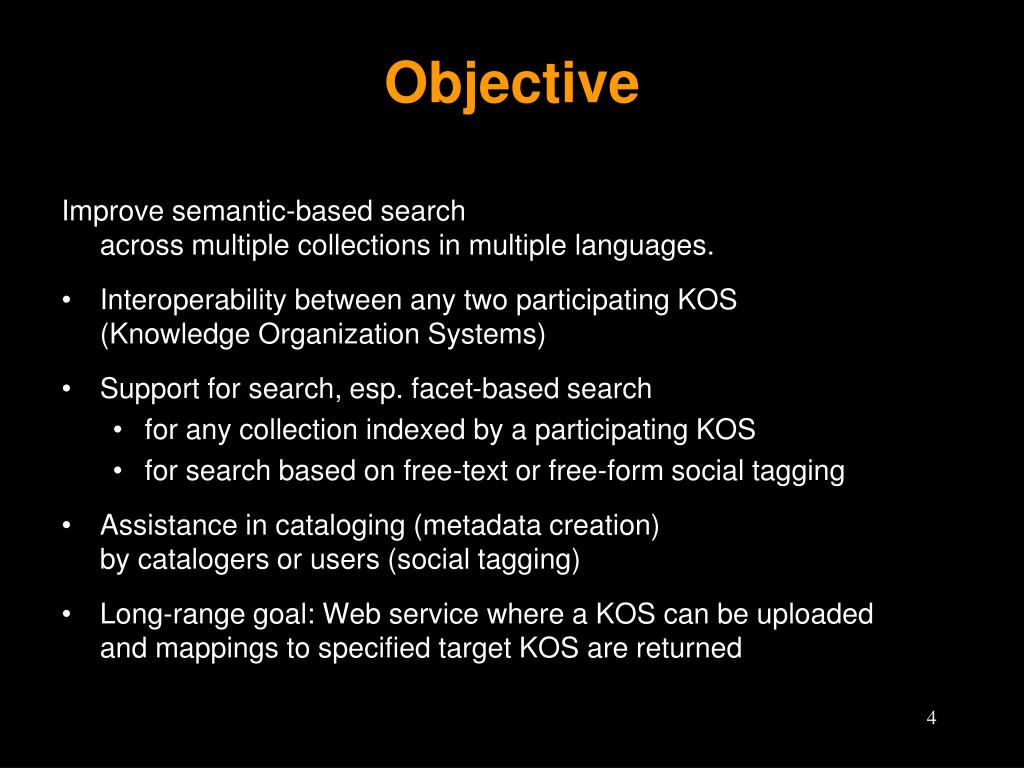 Objective

Improve semantic-based search
across multiple collections in multiple languages.

• Interoperability between any two participating KOS (Knowledge Organization Systems)

• Support for search, esp. facet-based search
  • for any collection indexed by a participating KOS
  • for search based on free-text or free-form social tagging

• Assistance in cataloging (metadata creation) by catalogers or users (social tagging)

• Long-range goal: Web service where a KOS can be uploaded and mappings to specified target KOS are returned

4